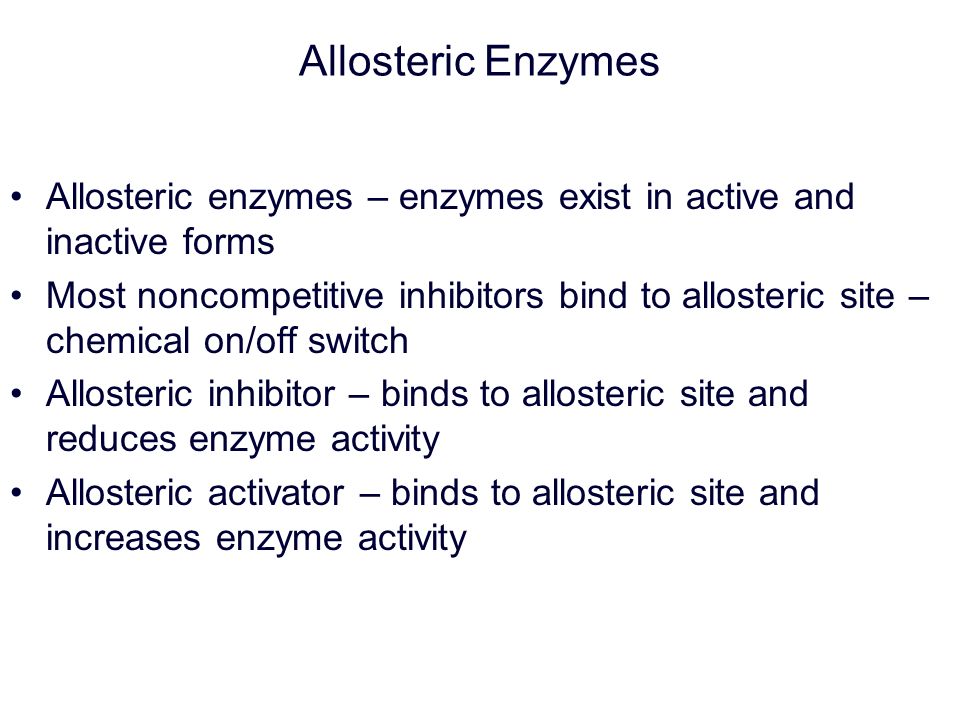 Allosteric Enzymes

• Allosteric enzymes – enzymes exist in active and inactive forms
• Most noncompetitive inhibitors bind to allosteric site – chemical on/off switch
• Allosteric inhibitor – binds to allosteric site and reduces enzyme activity
• Allosteric activator – binds to allosteric site and increases enzyme activity